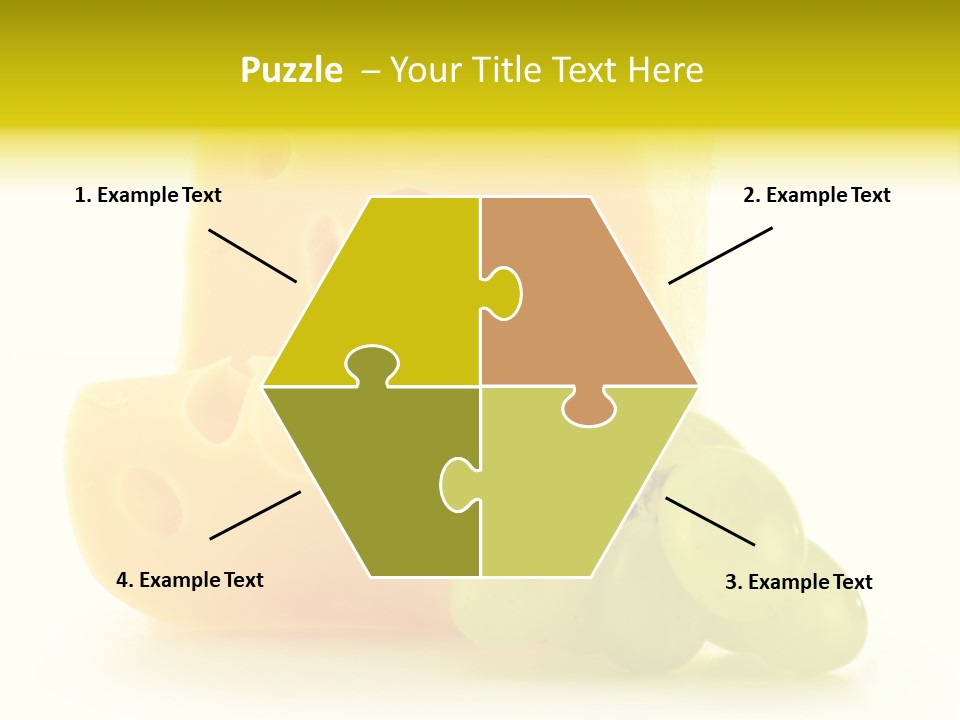 Puzzle – Your Title Text Here

1. Example Text

2. Example Text

4. Example Text

3. Example Text